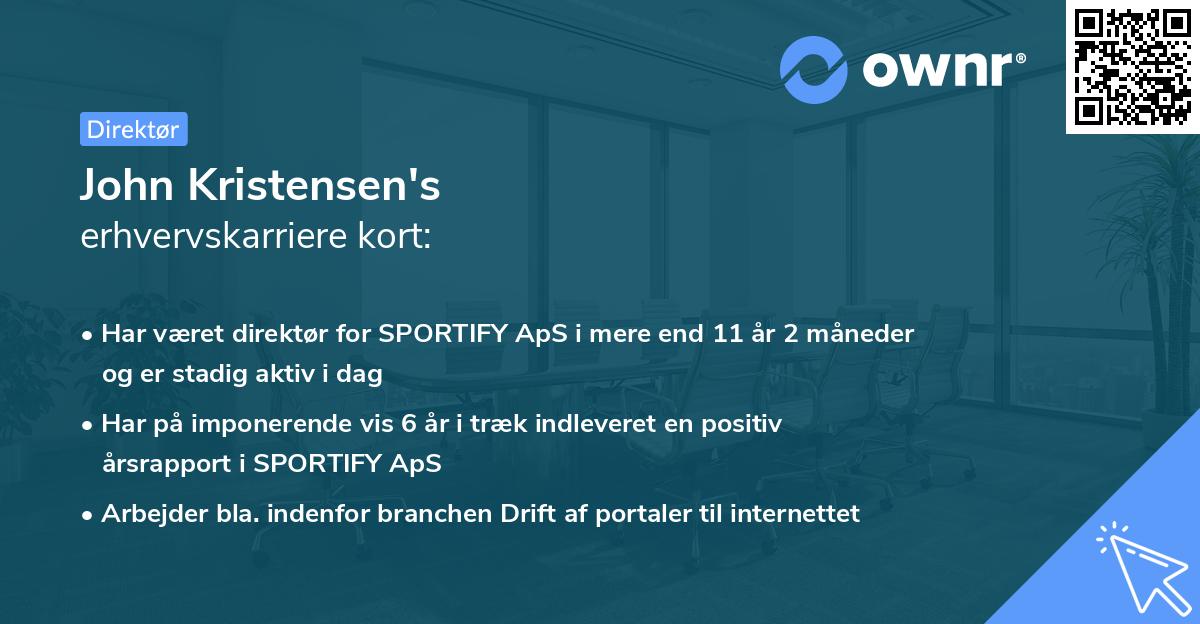 ownr®

Direktør

John Kristensen's
erhvervskarriere kort:

• Har været direktør for SPORTIFY ApS i mere end 11 år 2 måneder og er stadig aktiv i dag

• Har på imponerende vis 6 år i træk indleveret en positiv årsrapport i SPORTIFY ApS

• Arbejder bla. indenfor branchen Drift af portaler til internettet